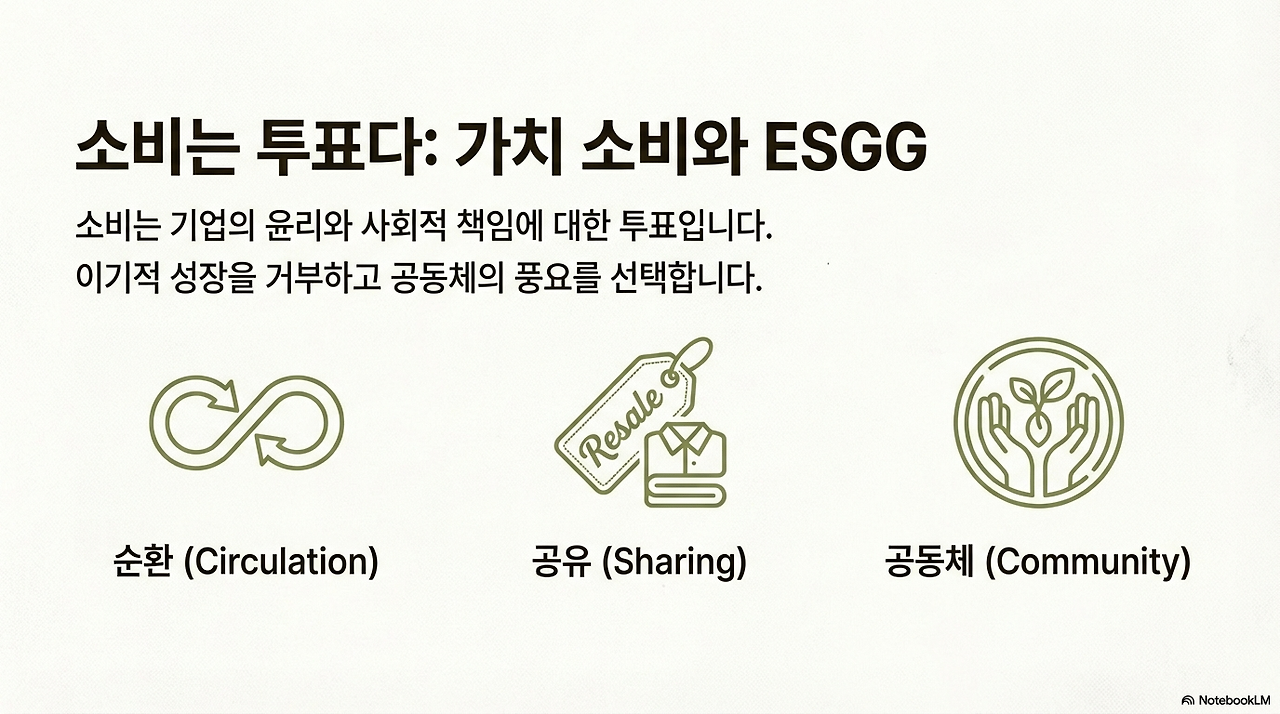 소비는 투표다: 가치 소비와 ESGG

소비는 기업의 윤리와 사회적 책임에 대한 투표입니다.
이기적 성장을 거부하고 공동체의 풍요를 선택합니다.

Resale

순환 (Circulation)

공유 (Sharing)

공동체 (Community)

NotebookLM